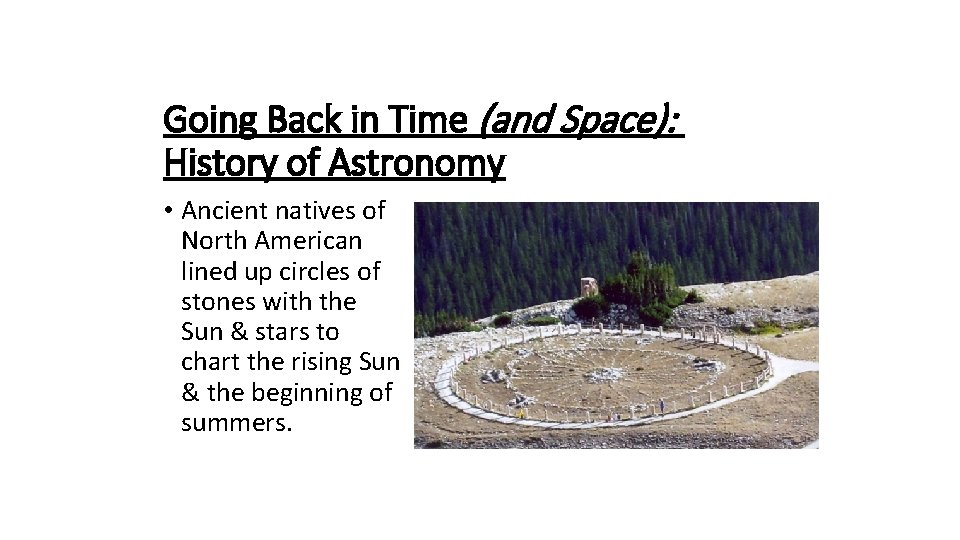 Going Back in Time (and Space): History of Astronomy

• Ancient natives of North American lined up circles of stones with the Sun & stars to chart the rising Sun & the beginning of summers.